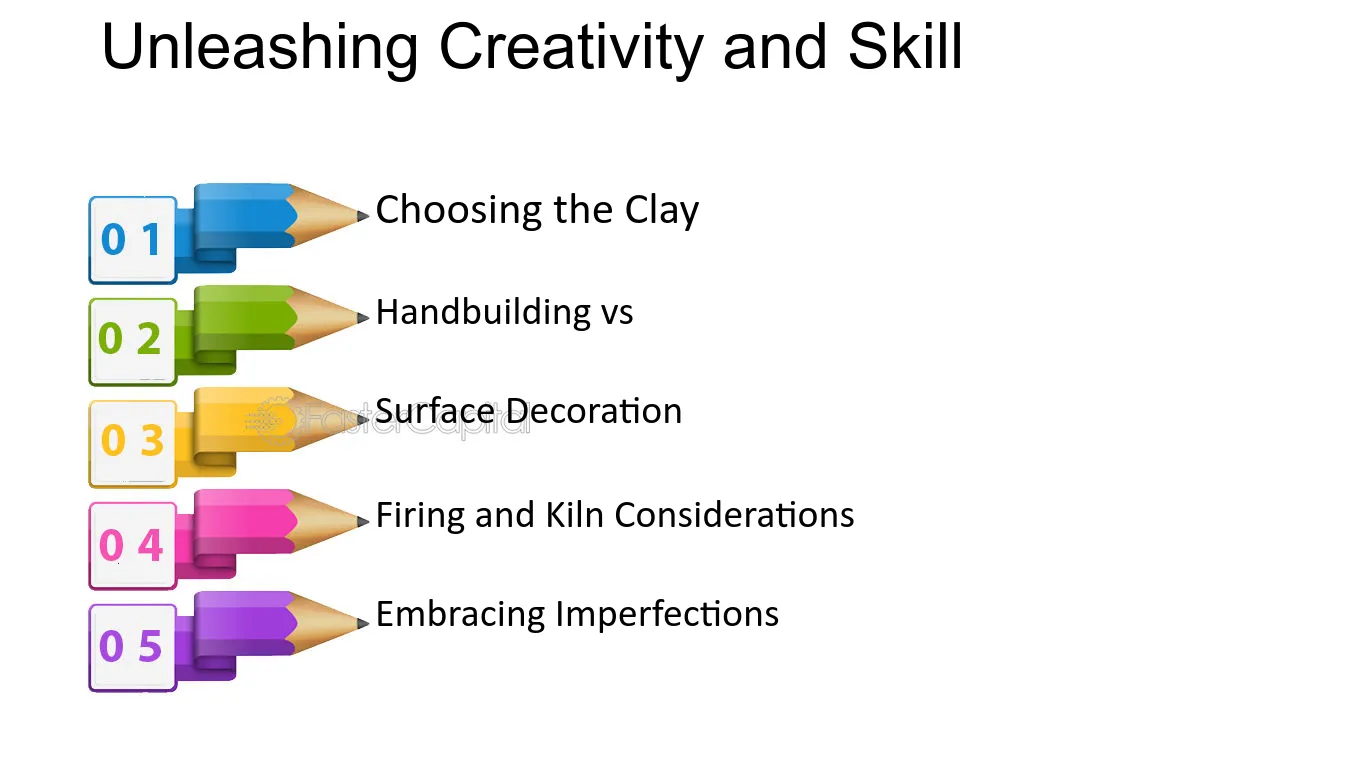 Unleashing Creativity and Skill

0 1 Choosing the Clay

0 2 Handbuilding vs

0 3 Surface Decoration

0 4 Firing and Kiln Considerations

0 5 Embracing Imperfections

FasterCapital